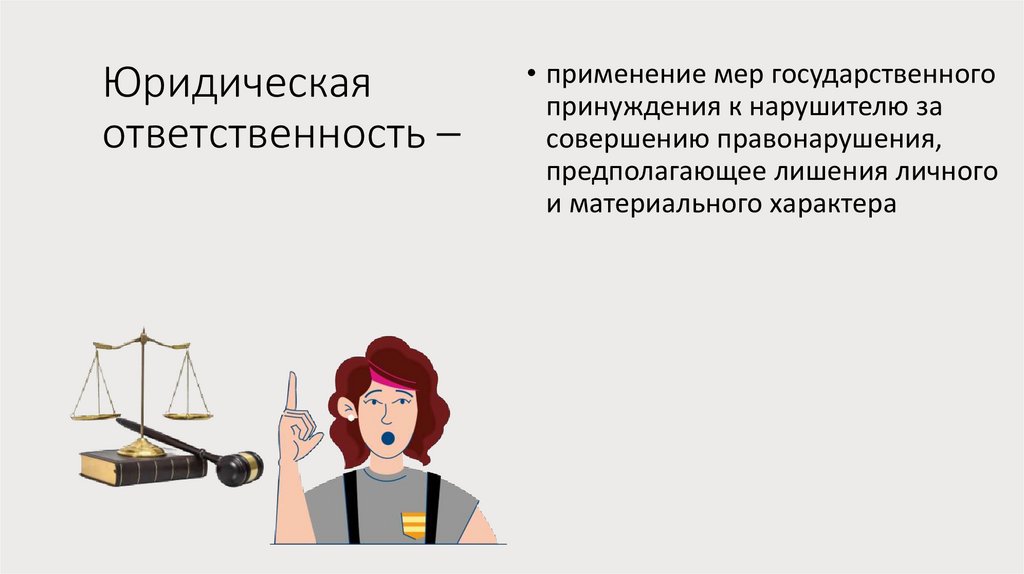 Юридическая ответственность –

• применение мер государственного принуждения к нарушителю за совершению правонарушения, предполагающее лишения личного и материального характера